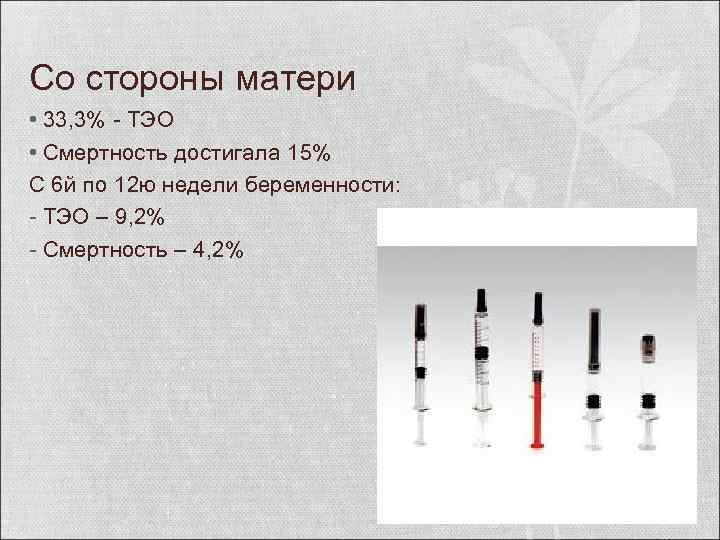 Со стороны матери

• 33,3% - ТЭО
• Смертность достигала 15%

С 6й по 12ю недели беременности:
- ТЭО – 9,2%
- Смертность – 4,2%